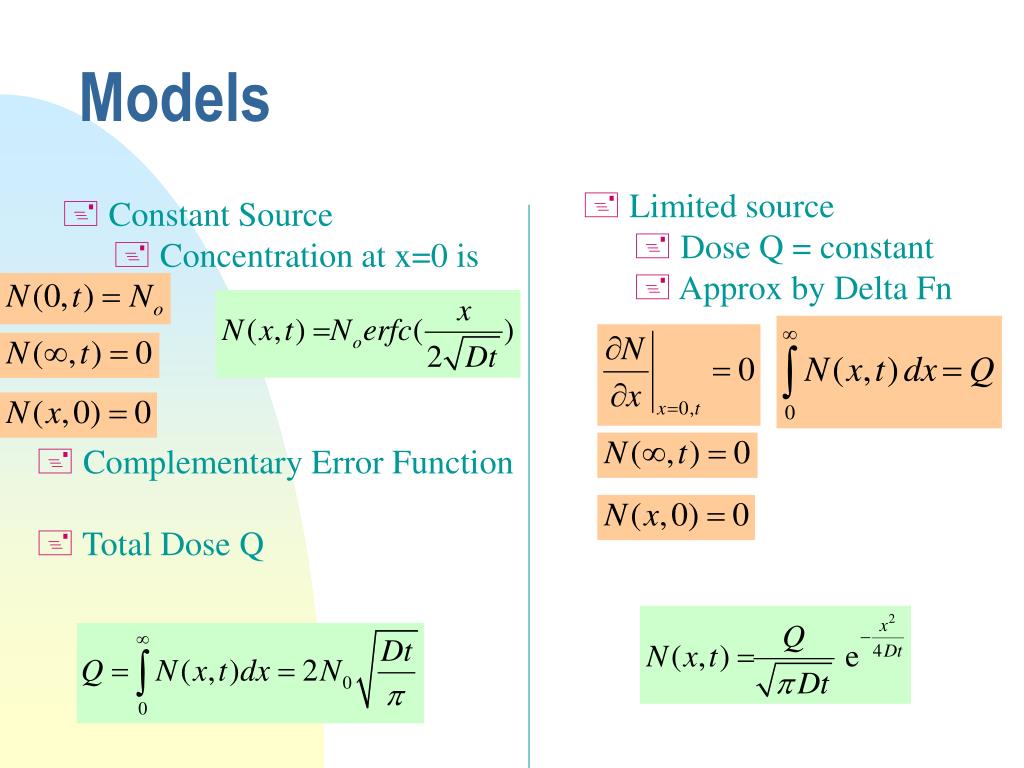 Models

Constant Source

Concentration at x=0 is

$N(0,t) = N_o$

$N(x,t) = N_o erfc(\frac{x}{2\sqrt{Dt}})$

$N(\infty,t) = 0$

$N(x,0) = 0$

Complementary Error Function

Total Dose Q

$Q = \int_0^\infty N(x,t)dx = 2N_0\sqrt{\frac{Dt}{\pi}}$

Limited source

Dose Q = constant

Approx by Delta Fn

$\left.\frac{\partial N}{\partial x}\right|_{x=0,t} = 0$

$\int_0^\infty N(x,t)\,dx = Q$

$N(\infty,t) = 0$

$N(x,0) = 0$

$N(x,t) = \frac{Q}{\sqrt{\pi Dt}} e^{-\frac{x^2}{4Dt}}$